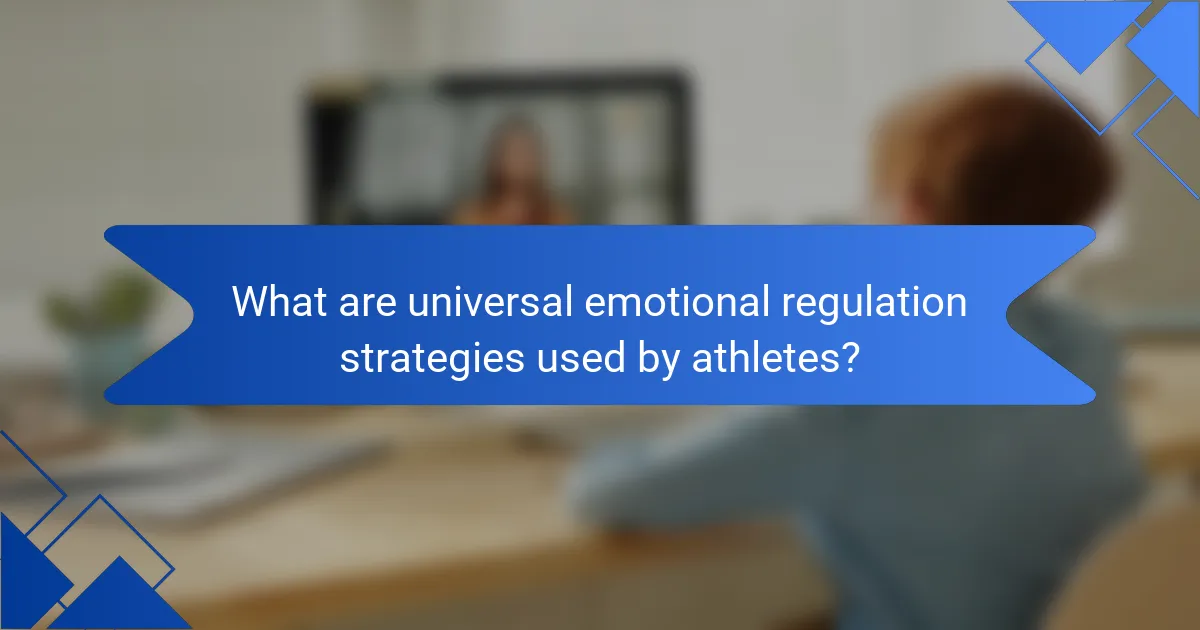 What are universal emotional regulation strategies used by athletes?